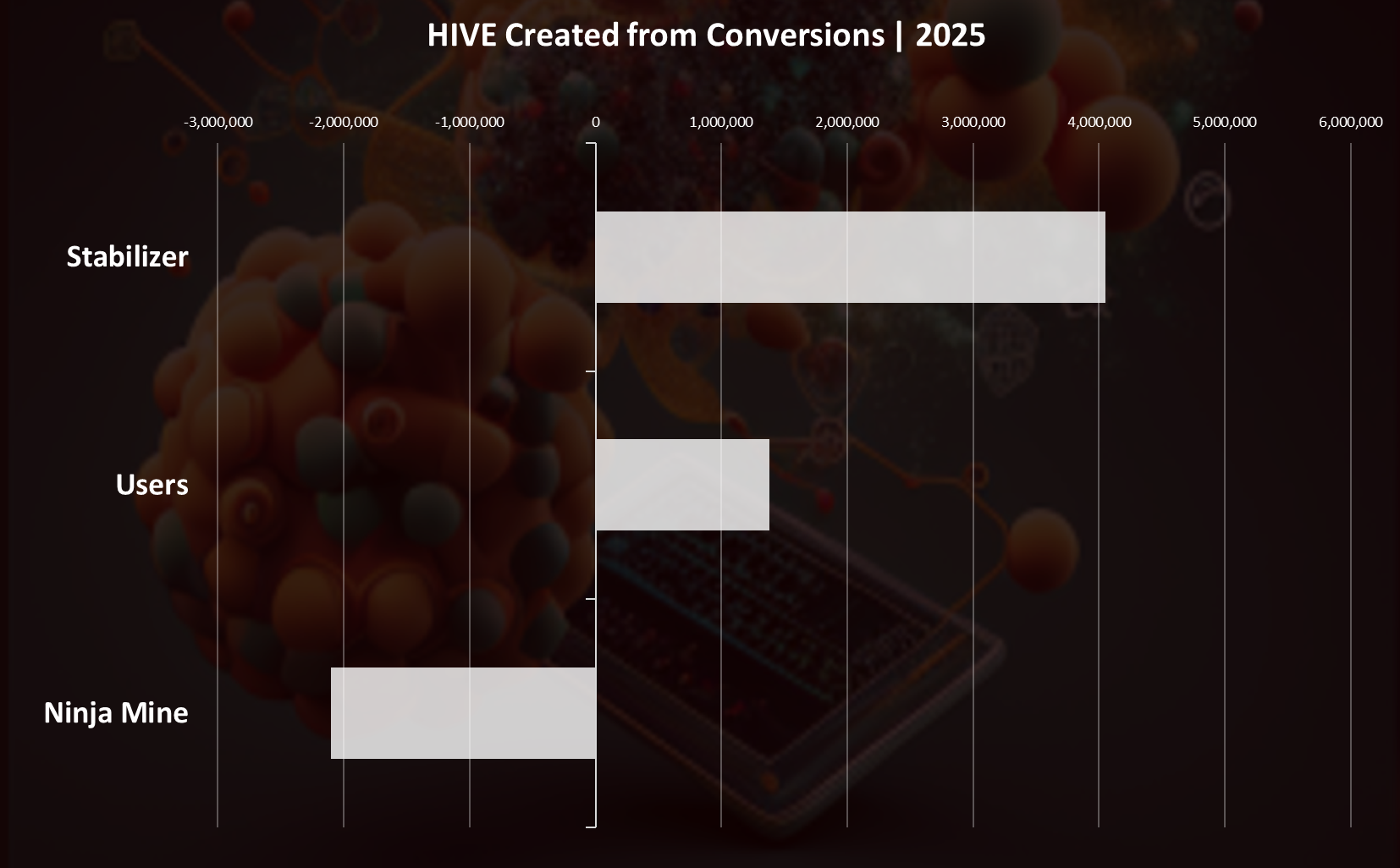 HIVE Created from Conversions | 2025

-3,000,000 -2,000,000 -1,000,000 0 1,000,000 2,000,000 3,000,000 4,000,000 5,000,000 6,000,000

Stabilizer

Users

Ninja Mine